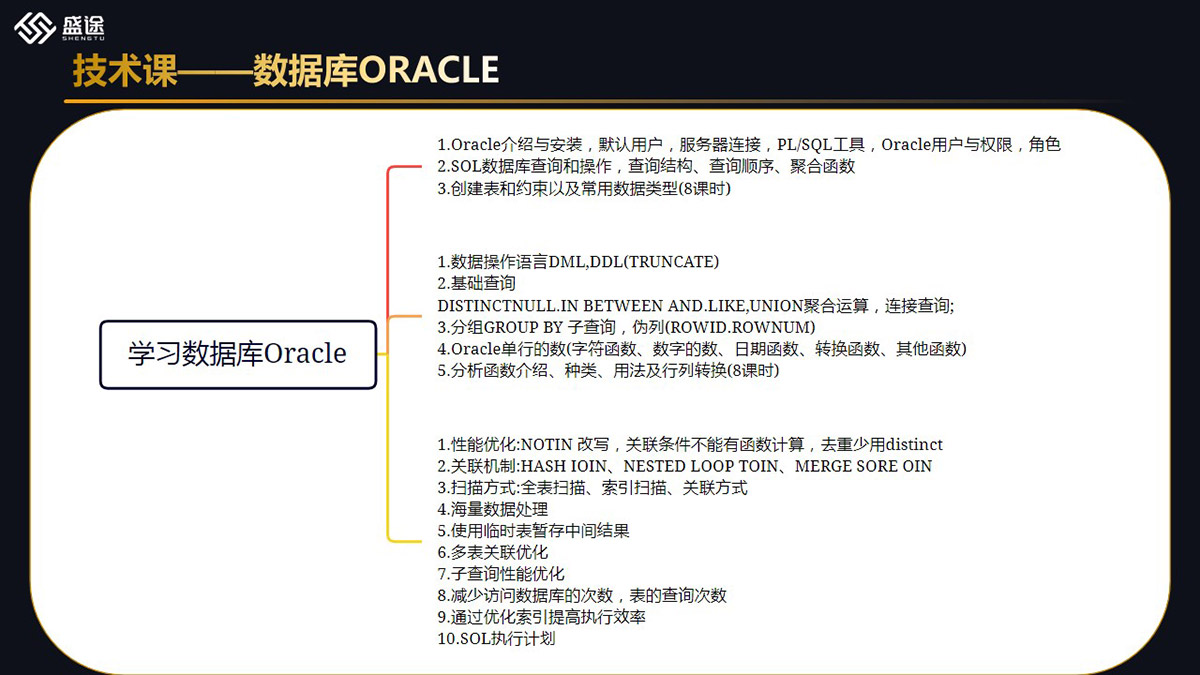 盛途
SHENGTU

技术课——数据库ORACLE

学习数据库Oracle

1.Oracle介绍与安装，默认用户，服务器连接，PL/SQL工具，Oracle用户与权限，角色
2.SOL数据库查询和操作，查询结构、查询顺序、聚合函数
3.创建表和约束以及常用数据类型(8课时)

1.数据操作语言DML,DDL(TRUNCATE)
2.基础查询
DISTINCTNULL.IN BETWEEN AND.LIKE,UNION聚合运算，连接查询;
3.分组GROUP BY 子查询，伪列(ROWID.ROWNUM)
4.Oracle单行的数(字符函数、数字的数、日期函数、转换函数、其他函数)
5.分析函数介绍、种类、用法及行列转换(8课时)

1.性能优化:NOTIN 改写，关联条件不能有函数计算，去重少用distinct
2.关联机制:HASH IOIN、NESTED LOOP TOIN、MERGE SORE OIN
3.扫描方式:全表扫描、索引扫描、关联方式
4.海量数据处理
5.使用临时表暂存中间结果
6.多表关联优化
7.子查询性能优化
8.减少访问数据库的次数，表的查询次数
9.通过优化索引提高执行效率
10.SOL执行计划